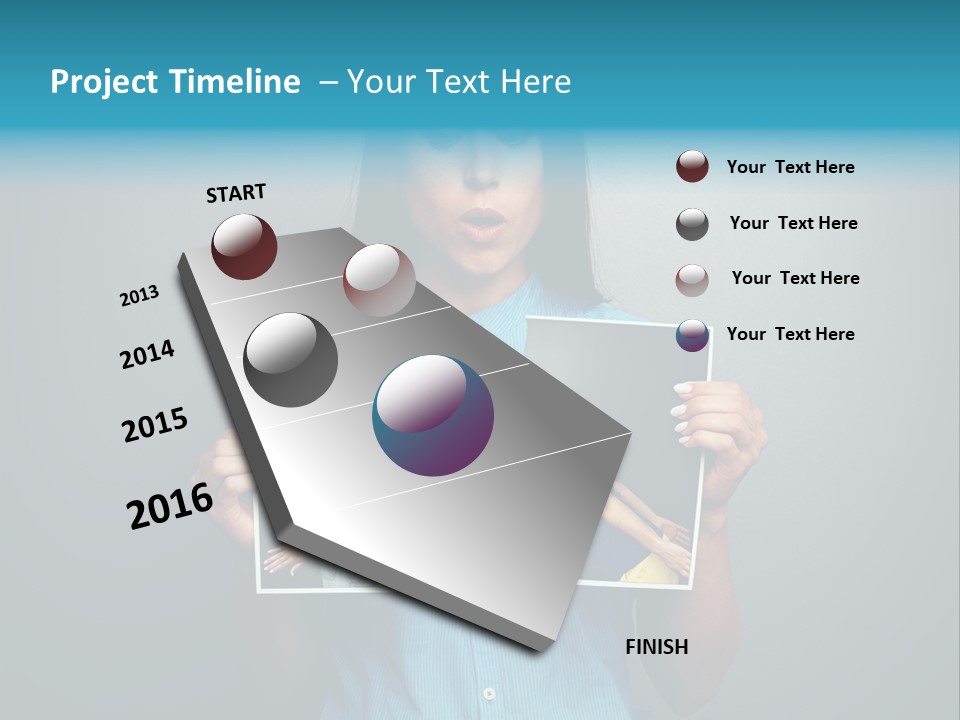 Project Timeline – Your Text Here

START

2013

2014

2015

2016

FINISH

Your Text Here

Your Text Here

Your Text Here

Your Text Here